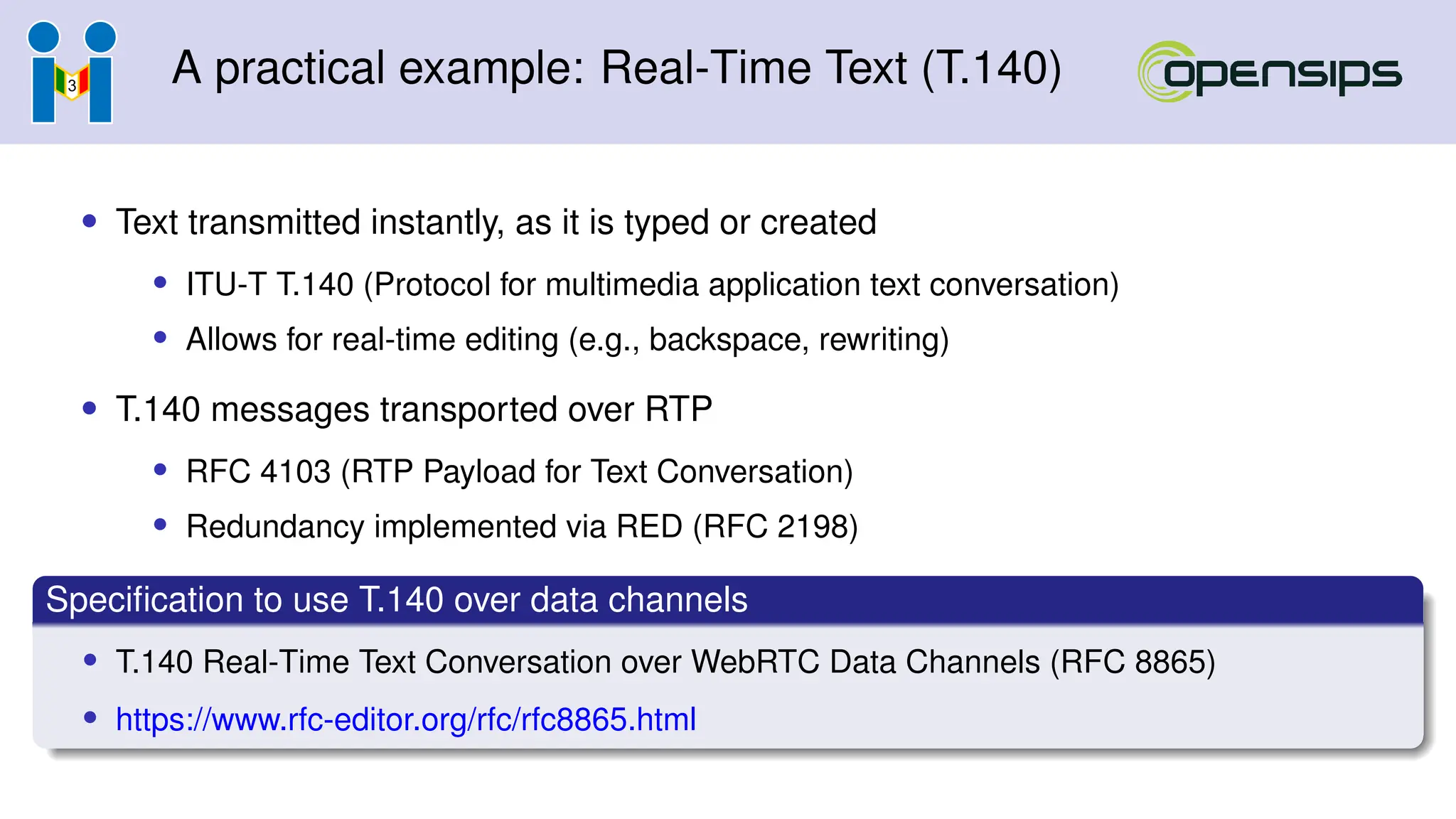 3

A practical example: Real-Time Text (T.140)

opensips

- Text transmitted instantly, as it is typed or created
  - ITU-T T.140 (Protocol for multimedia application text conversation)
  - Allows for real-time editing (e.g., backspace, rewriting)
- T.140 messages transported over RTP
  - RFC 4103 (RTP Payload for Text Conversation)
  - Redundancy implemented via RED (RFC 2198)

Specification to use T.140 over data channels

- T.140 Real-Time Text Conversation over WebRTC Data Channels (RFC 8865)
- https://www.rfc-editor.org/rfc/rfc8865.html